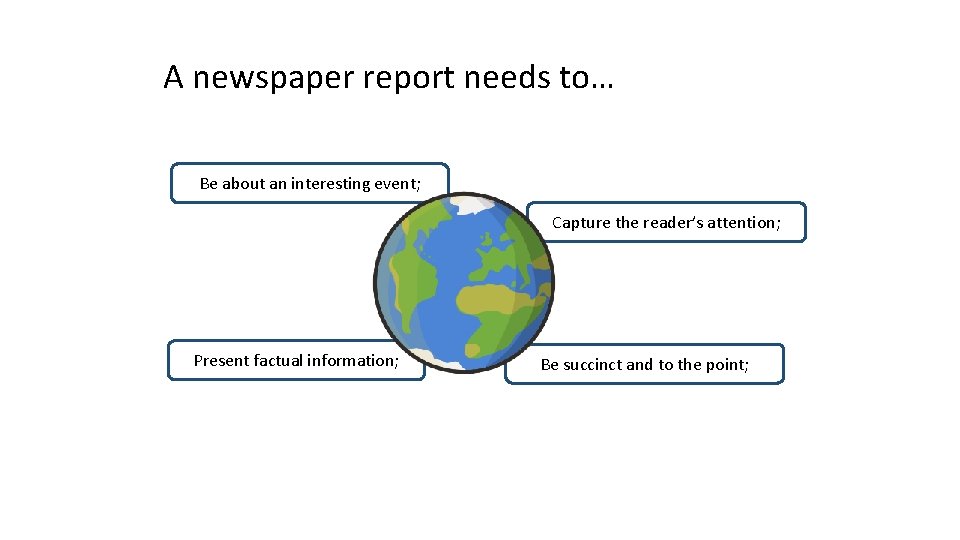 A newspaper report needs to…

Be about an interesting event;

Capture the reader's attention;

Present factual information;

Be succinct and to the point;